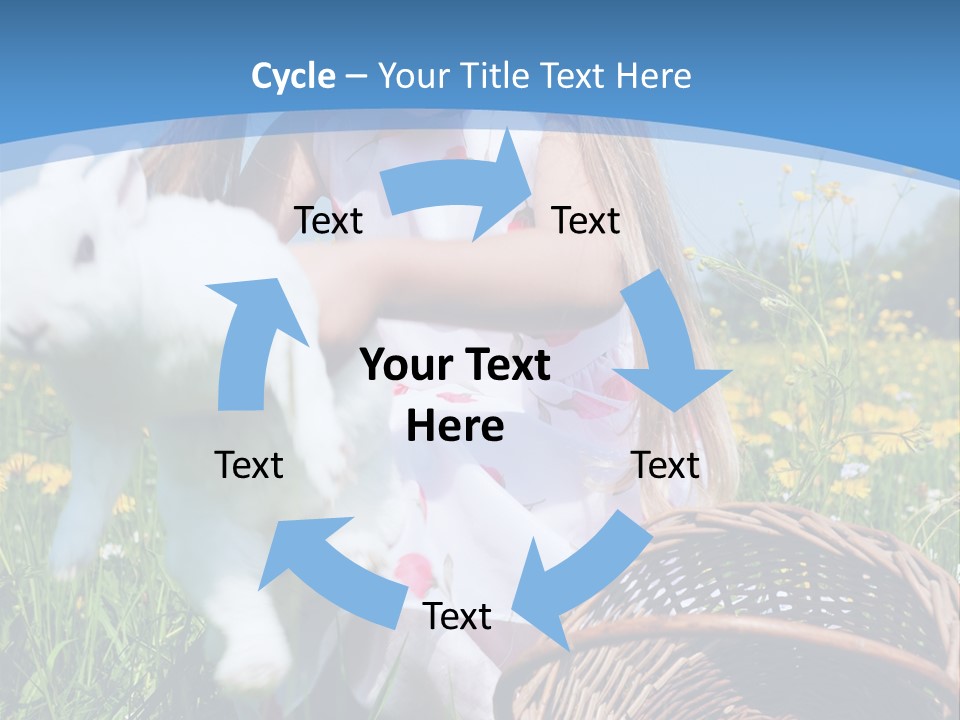 Cycle – Your Title Text Here

Text

Text

Your Text Here

Text

Text

Text